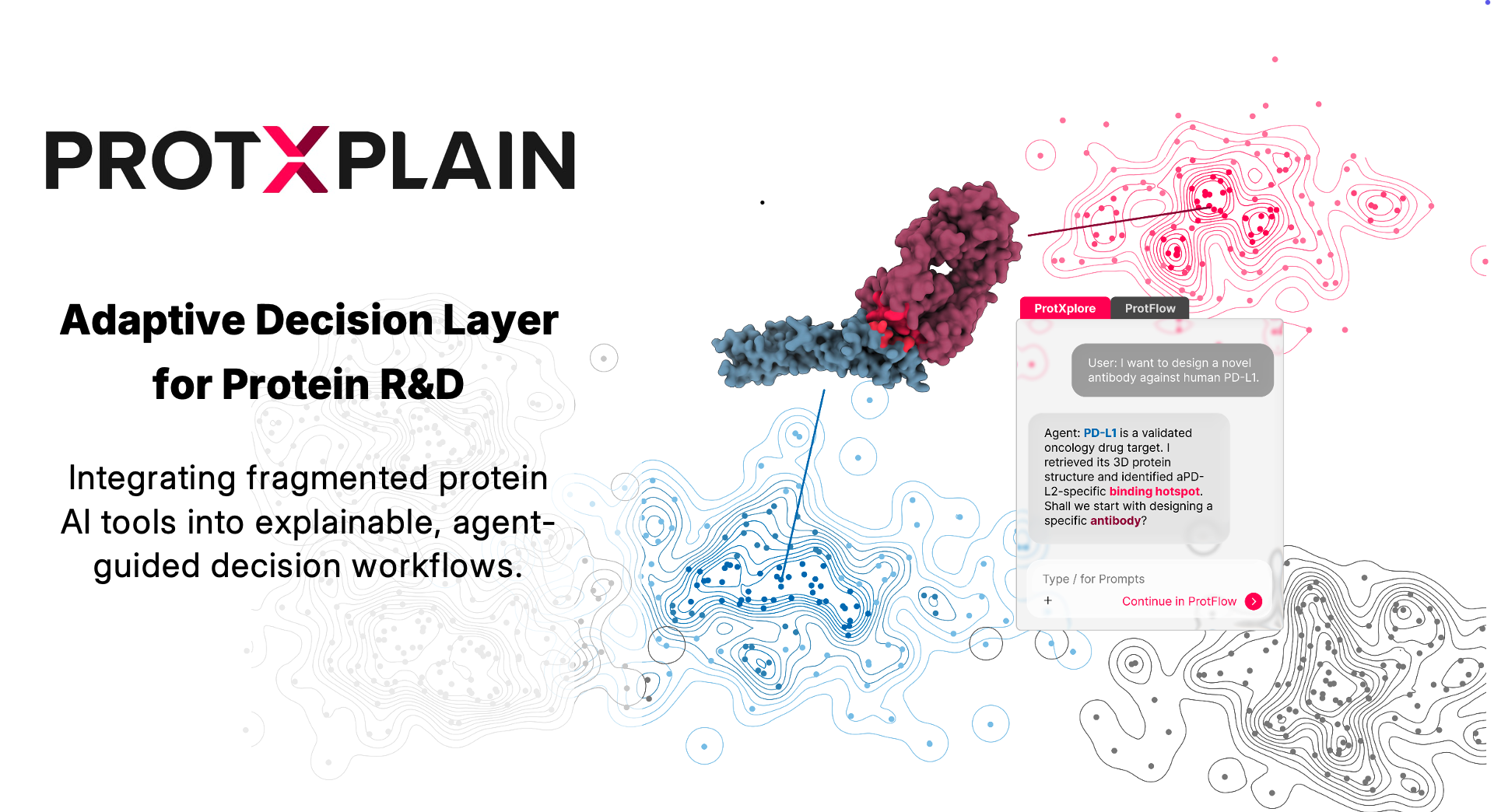 PROTXPLAIN

Adaptive Decision Layer for Protein R&D

Integrating fragmented protein AI tools into explainable, agent-guided decision workflows.

ProtXplore ProtFlow

User: I want to design a novel antibody against human PD-L1.

Agent: PD-L1 is a validated oncology drug target. I retrieved its 3D protein structure and identified aPD-L2-specific binding hotspot. Shall we start with designing a specific antibody?

Type / for Prompts

+ Continue in ProtFlow